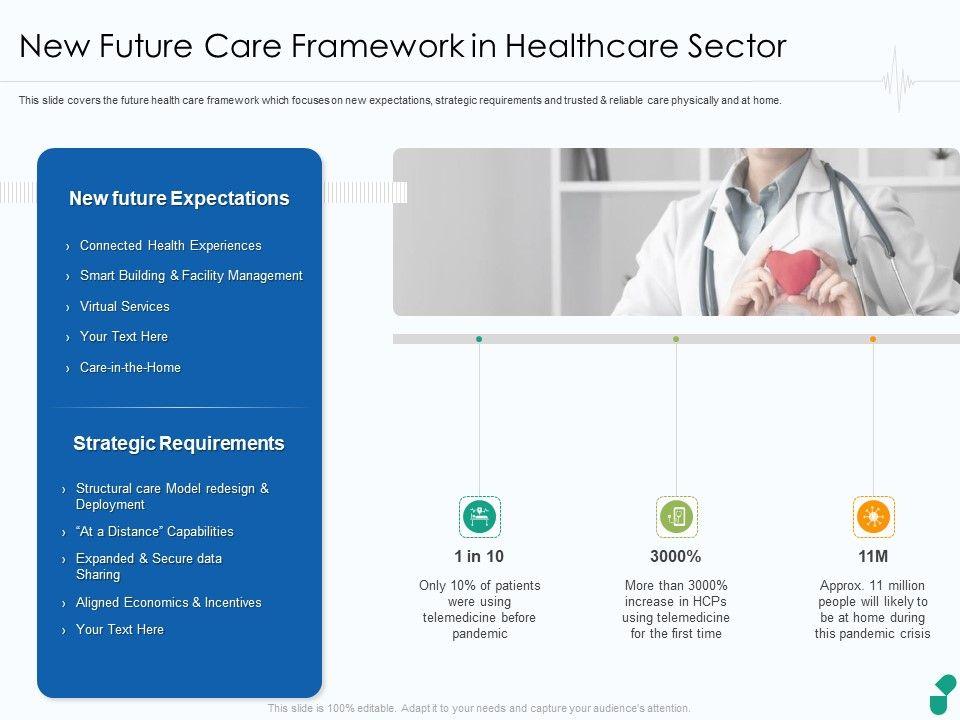 New Future Care Framework in Healthcare Sector

This slide covers the future health care framework which focuses on new expectations, strategic requirements and trusted & reliable care physically and at home.

New future Expectations

› Connected Health Experiences
› Smart Building & Facility Management
› Virtual Services
› Your Text Here
› Care-in-the-Home

Strategic Requirements

› Structural care Model redesign & Deployment
› "At a Distance" Capabilities
› Expanded & Secure data Sharing
› Aligned Economics & Incentives
› Your Text Here

1 in 10
Only 10% of patients were using telemedicine before pandemic

3000%
More than 3000% increase in HCPs using telemedicine for the first time

11M
Approx. 11 million people will likely to be at home during this pandemic crisis

This slide is 100% editable. Adapt it to your needs and capture your audience's attention.